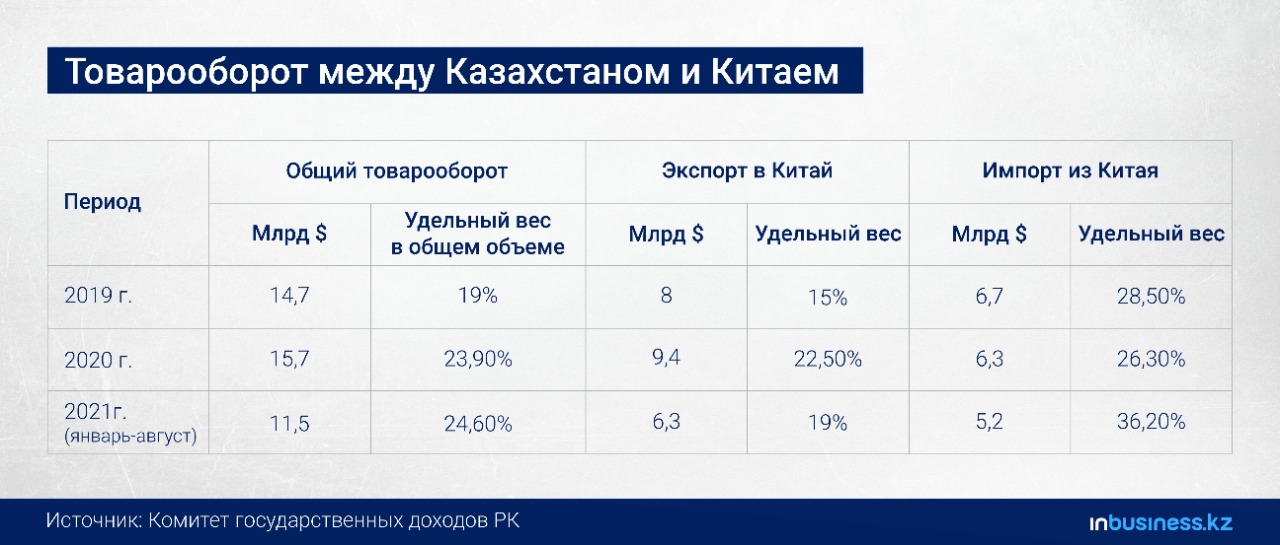 Товарооборот между Казахстаном и Китаем

| Период | Общий товарооборот | | Экспорт в Китай | | Импорт из Китая | |
|---|---|---|---|---|---|---|
| | Млрд $ | Удельный вес в общем объеме | Млрд $ | Удельный вес | Млрд $ | Удельный вес |
| 2019 г. | 14,7 | 19% | 8 | 15% | 6,7 | 28,50% |
| 2020 г. | 15,7 | 23,90% | 9,4 | 22,50% | 6,3 | 26,30% |
| 2021г. (январь-август) | 11,5 | 24,60% | 6,3 | 19% | 5,2 | 36,20% |

Источник: Комитет государственных доходов РК

inbusiness.kz